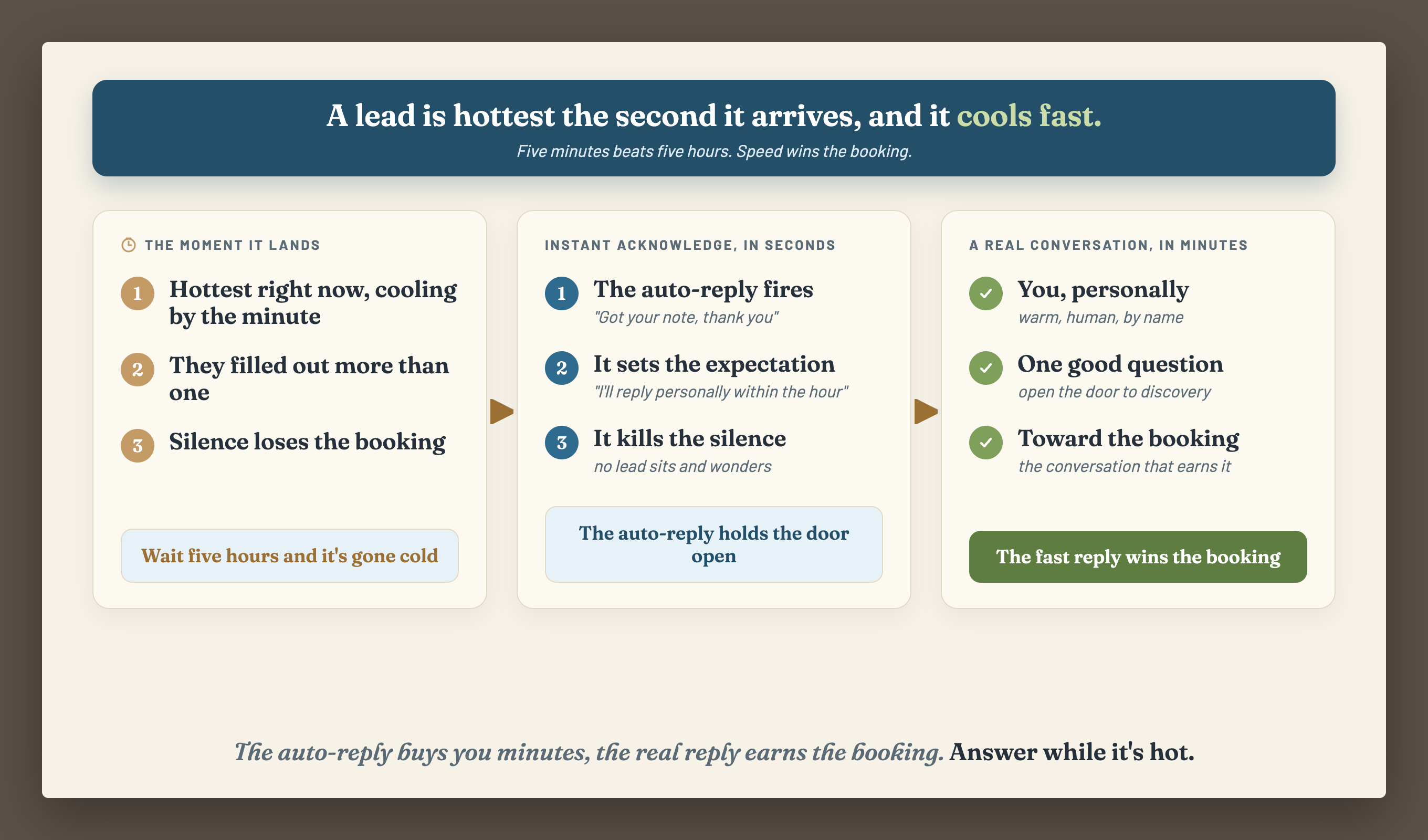 A lead is hottest the second it arrives, and it cools fast.

Five minutes beats five hours. Speed wins the booking.

THE MOMENT IT LANDS

1 Hottest right now, cooling by the minute

2 They filled out more than one

3 Silence loses the booking

Wait five hours and it's gone cold

INSTANT ACKNOWLEDGE, IN SECONDS

1 The auto-reply fires
"Got your note, thank you"

2 It sets the expectation
"I'll reply personally within the hour"

3 It kills the silence
no lead sits and wonders

The auto-reply holds the door open

A REAL CONVERSATION, IN MINUTES

You, personally
warm, human, by name

One good question
open the door to discovery

Toward the booking
the conversation that earns it

The fast reply wins the booking

The auto-reply buys you minutes, the real reply earns the booking. Answer while it's hot.